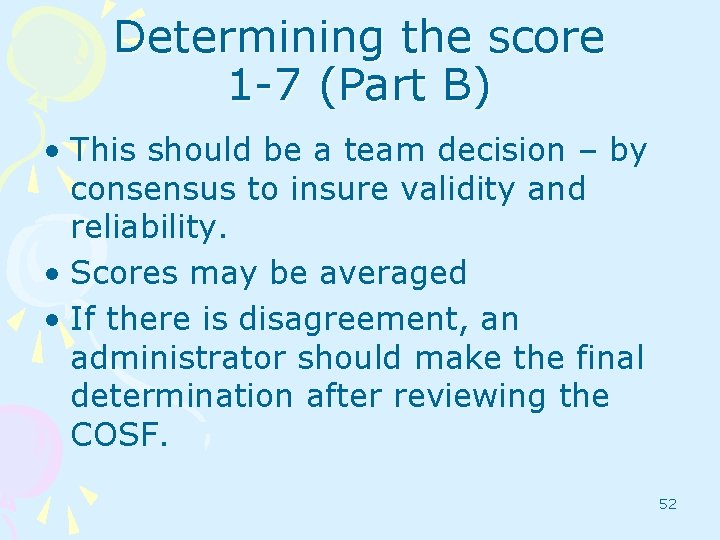 Determining the score 1-7 (Part B)

• This should be a team decision – by consensus to insure validity and reliability.
• Scores may be averaged
• If there is disagreement, an administrator should make the final determination after reviewing the COSF.

52